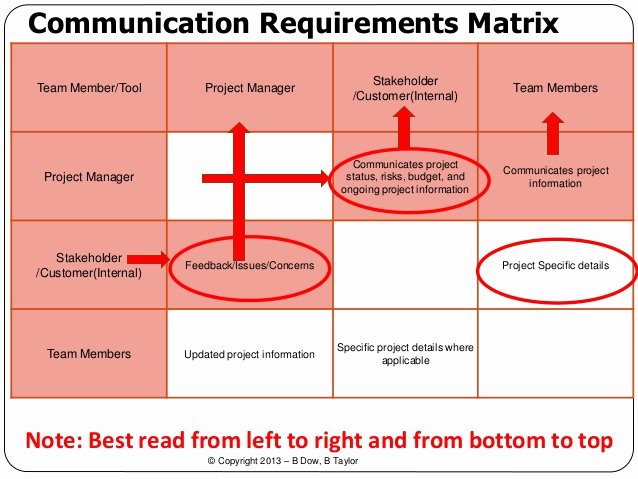 Communication Requirements Matrix

| Team Member/Tool | Project Manager | Stakeholder /Customer(Internal) | Team Members |
|---|---|---|---|
| Project Manager | | Communicates project status, risks, budget, and ongoing project information | Communicates project information |
| Stakeholder /Customer(Internal) | Feedback/Issues/Concerns | | Project Specific details |
| Team Members | Updated project information | Specific project details where applicable | |

Note: Best read from left to right and from bottom to top

© Copyright 2013 – B Dow, B Taylor